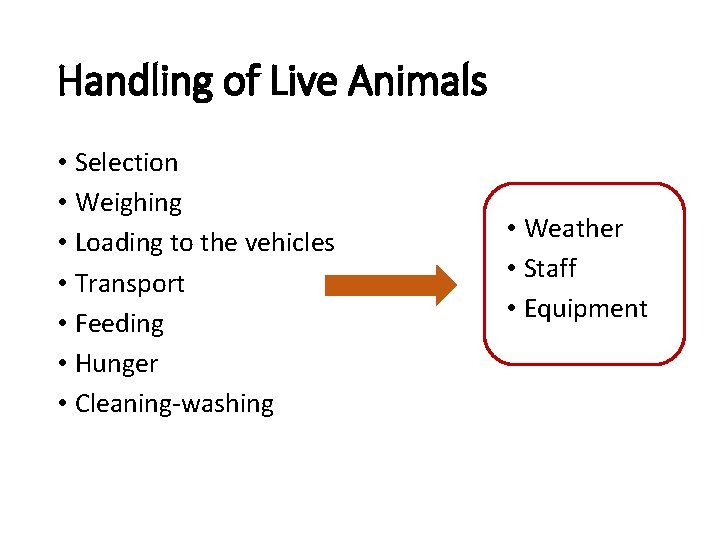 Handling of Live Animals

• Selection
• Weighing
• Loading to the vehicles
• Transport
• Feeding
• Hunger
• Cleaning-washing

• Weather
• Staff
• Equipment